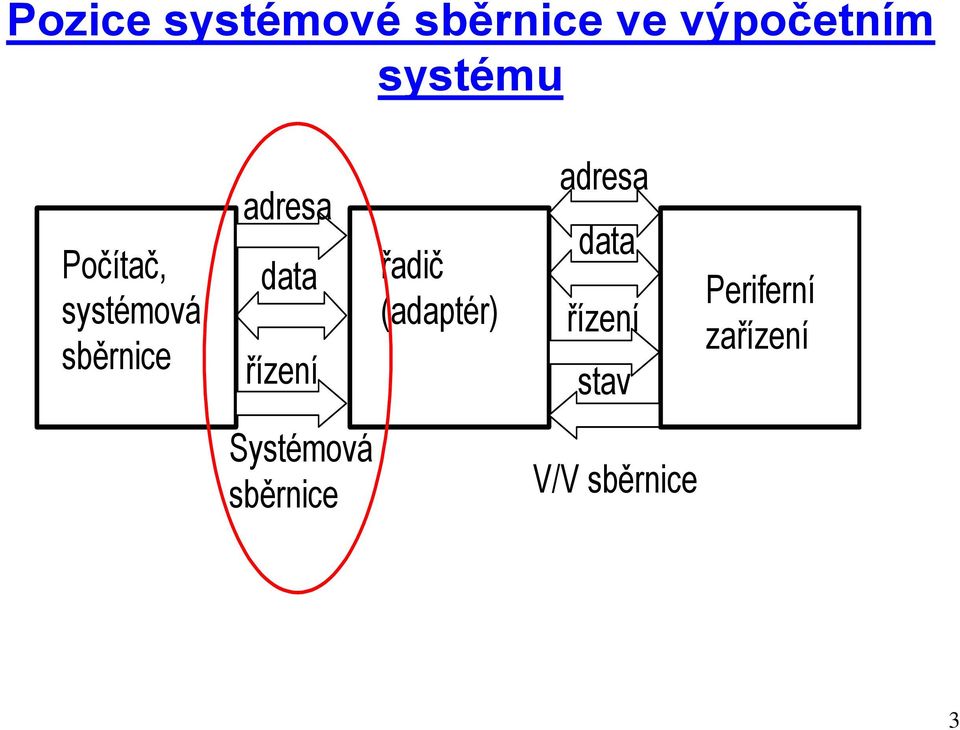 Pozice systémové sběrnice ve výpočetním systému

Počítač, systémová sběrnice

adresa

data

řízení

Systémová sběrnice

řadič (adaptér)

adresa

data

řízení

stav

V/V sběrnice

Periferní zařízení

3